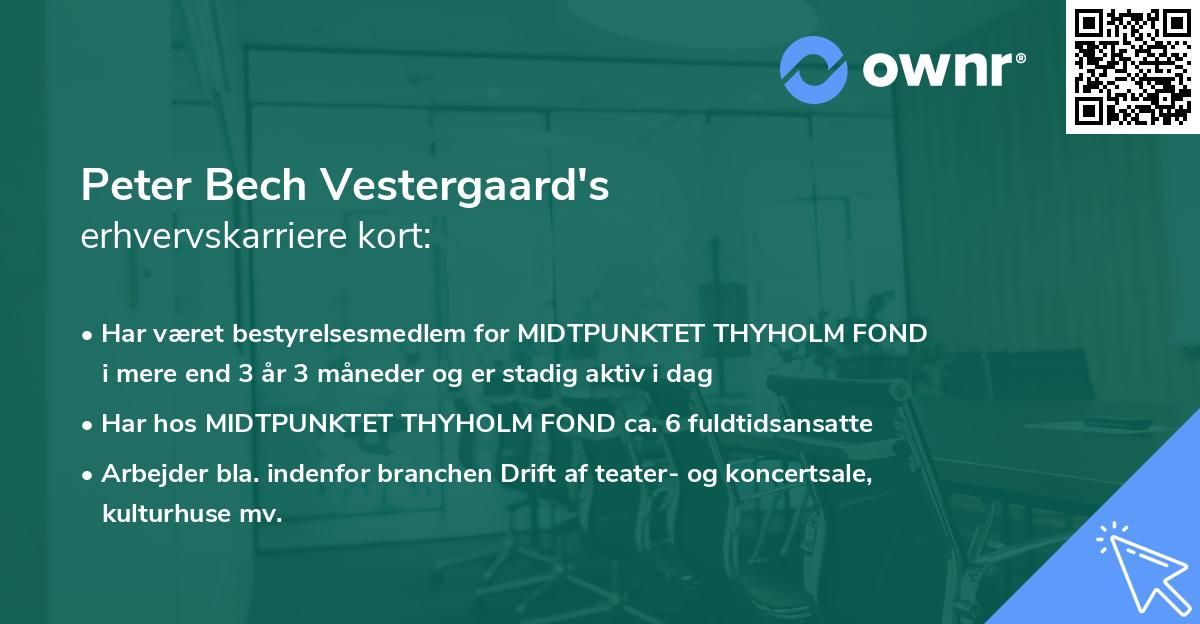 ownr®

Peter Bech Vestergaard's
erhvervskarriere kort:

• Har været bestyrelsesmedlem for MIDTPUNKTET THYHOLM FOND i mere end 3 år 3 måneder og er stadig aktiv i dag

• Har hos MIDTPUNKTET THYHOLM FOND ca. 6 fuldtidsansatte

• Arbejder bla. indenfor branchen Drift af teater- og koncertsale, kulturhuse mv.